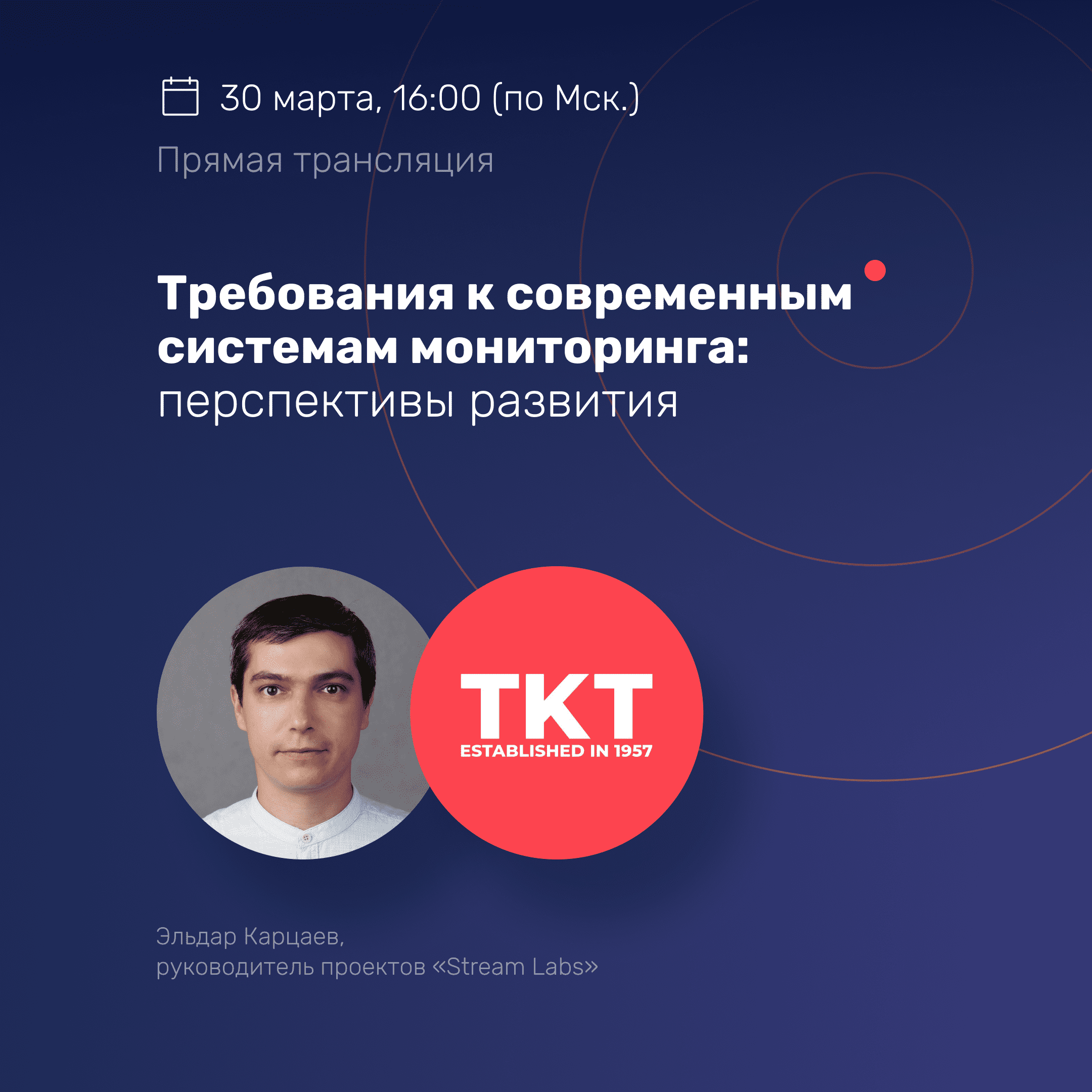 30 марта, 16:00 (по Мск.)

Прямая трансляция

Требования к современным системам мониторинга: перспективы развития

TKT
ESTABLISHED IN 1957

Эльдар Карцаев,
руководитель проектов «Stream Labs»